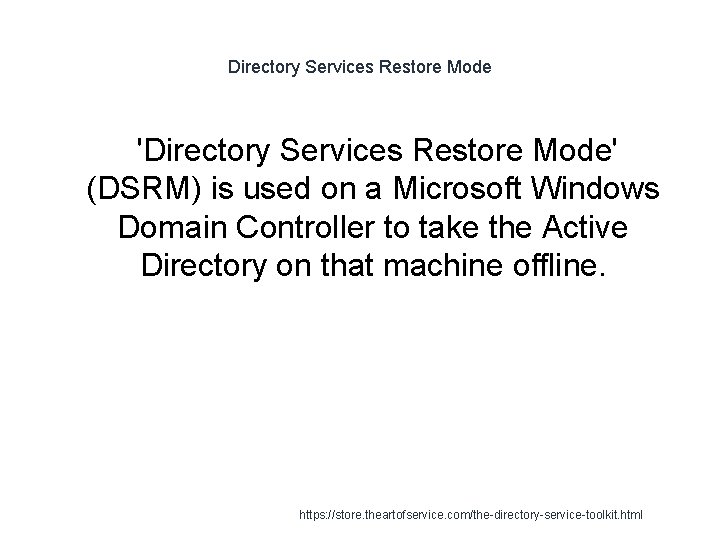 Directory Services Restore Mode

'Directory Services Restore Mode' (DSRM) is used on a Microsoft Windows Domain Controller to take the Active Directory on that machine offline.

https://store.theartofservice.com/the-directory-service-toolkit.html